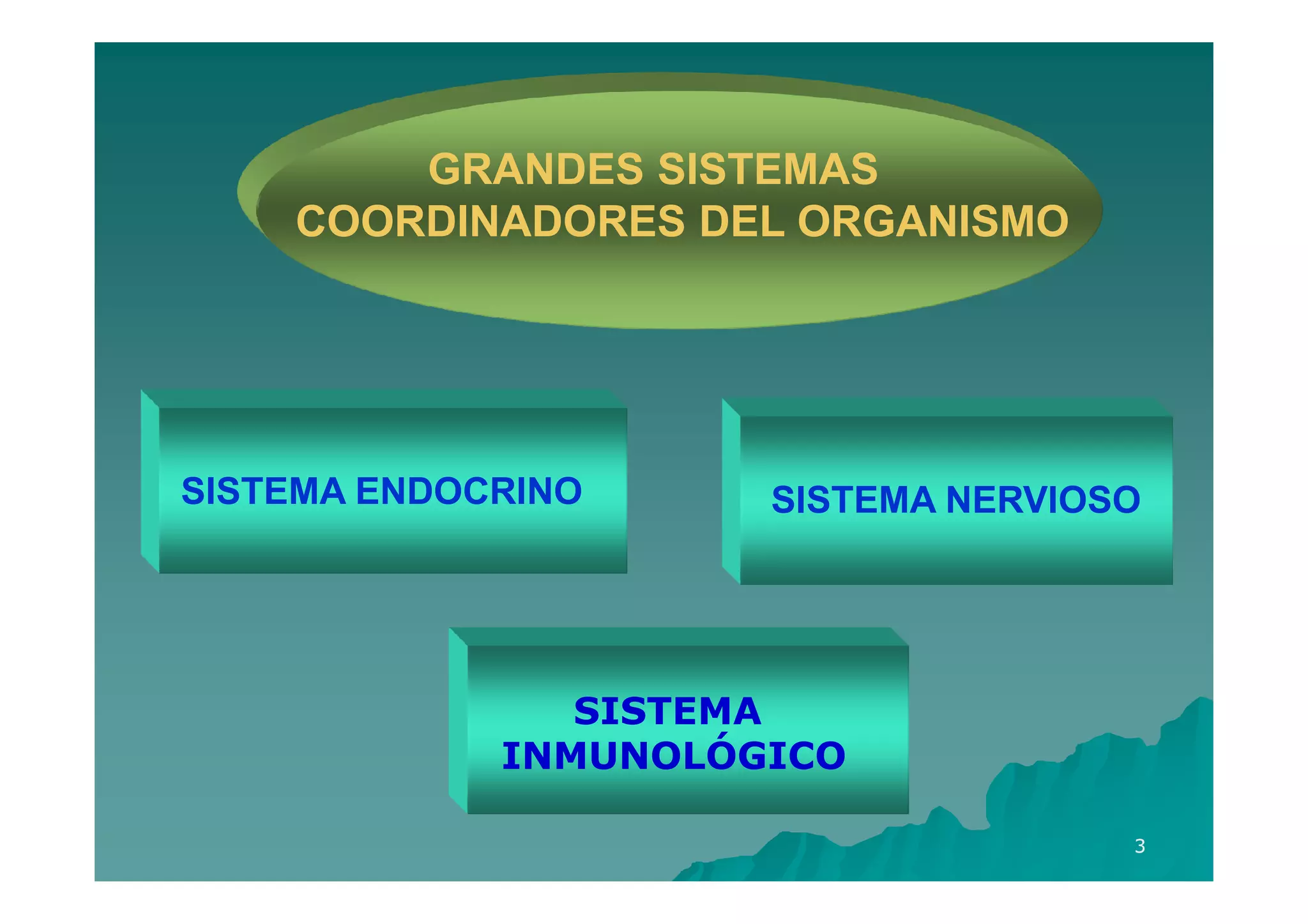 GRANDES SISTEMAS
COORDINADORES DEL ORGANISMO

SISTEMA ENDOCRINO

SISTEMA NERVIOSO

SISTEMA
INMUNOLÓGICO

3